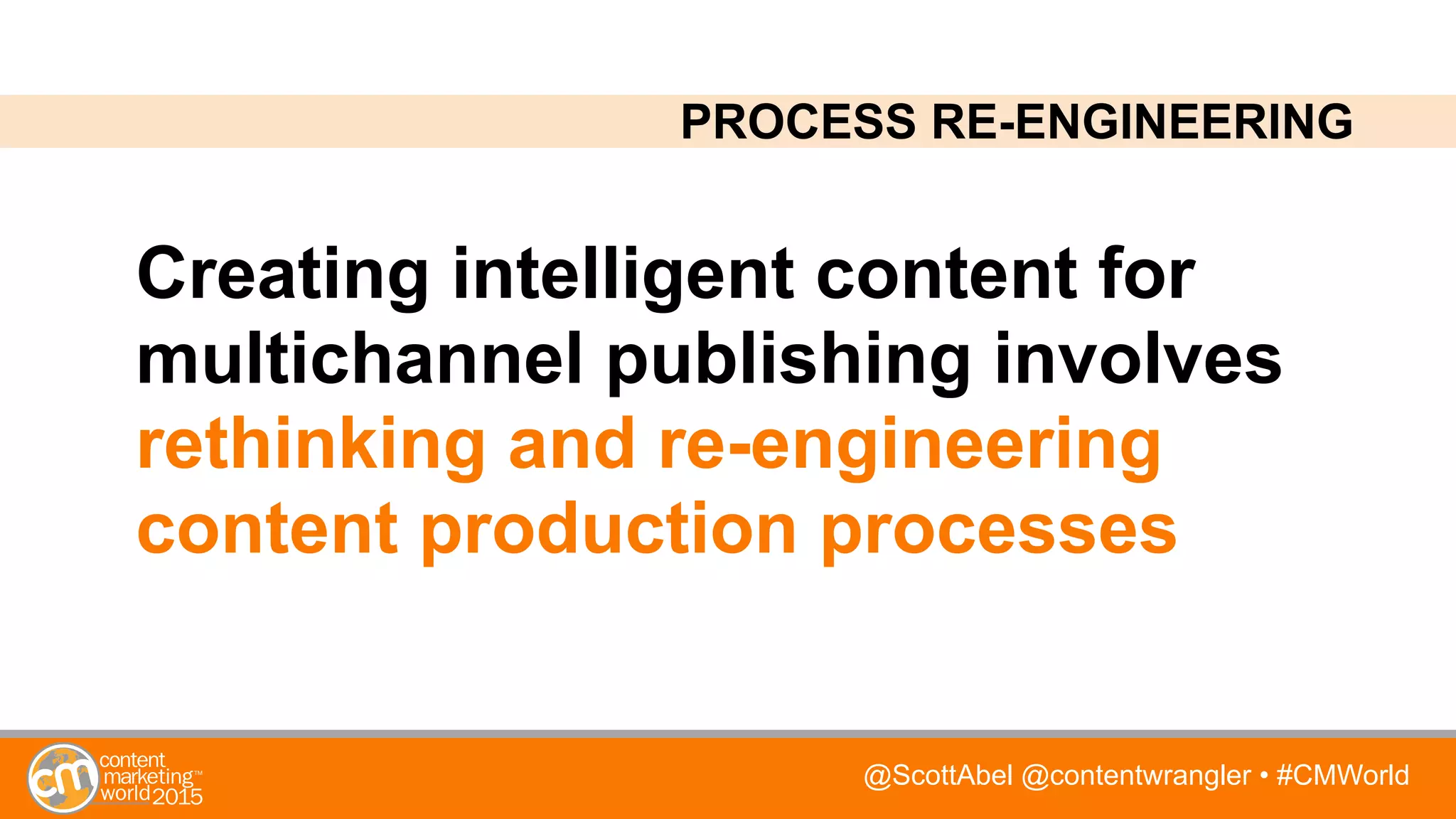 PROCESS RE-ENGINEERING

Creating intelligent content for multichannel publishing involves rethinking and re-engineering content production processes

cm content marketing™ world 2015

@ScottAbel @contentwrangler • #CMWorld